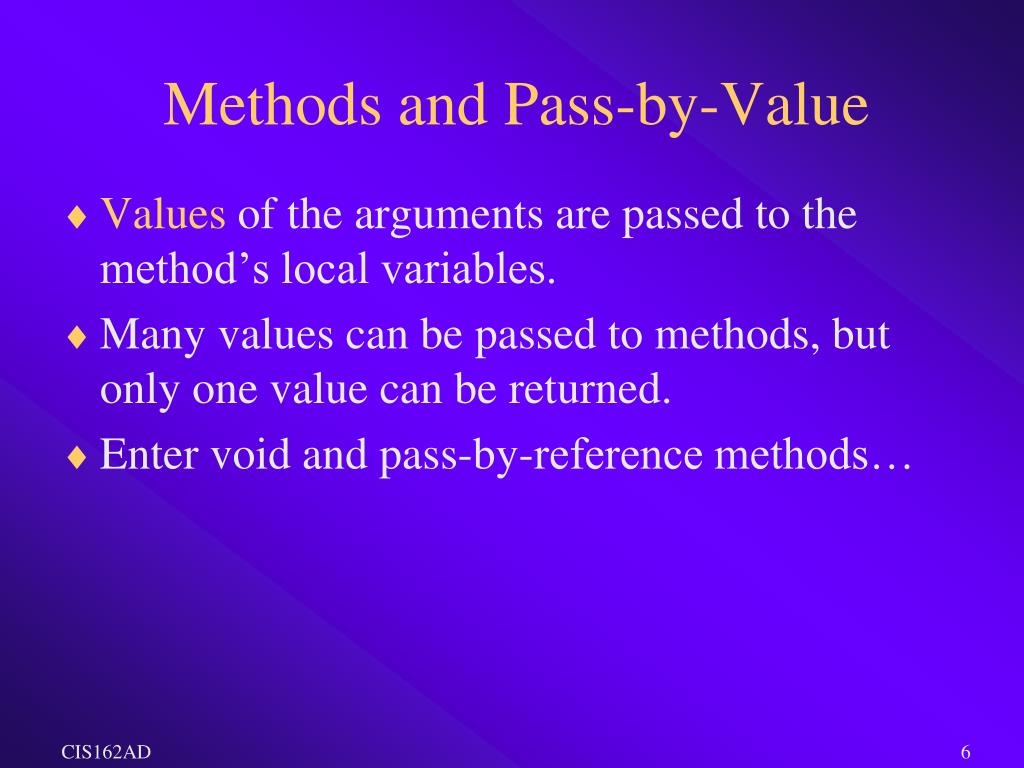 Methods and Pass-by-Value

♦ Values of the arguments are passed to the method’s local variables.

♦ Many values can be passed to methods, but only one value can be returned.

♦ Enter void and pass-by-reference methods…

CIS162AD

6